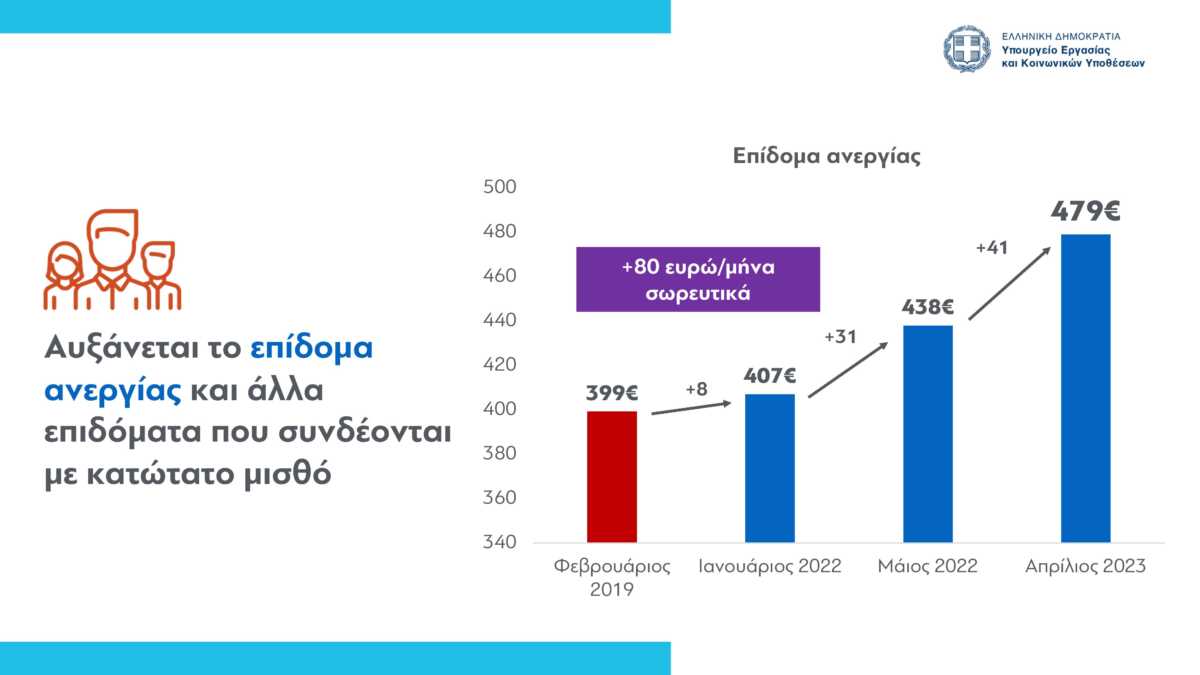 ΕΛΛΗΝΙΚΗ ΔΗΜΟΚΡΑΤΙΑ
Υπουργείο Εργασίας και Κοινωνικών Υποθέσεων

Αυξάνεται το επίδομα ανεργίας και άλλα επιδόματα που συνδέονται με κατώτατο μισθό

Επίδομα ανεργίας

500
480
460
440
420
400
380
360
340

+80 ευρώ/μήνα σωρευτικά

399€
+8
407€
+31
438€
+41
479€

Φεβρουάριος 2019
Ιανουάριος 2022
Μάιος 2022
Απρίλιος 2023